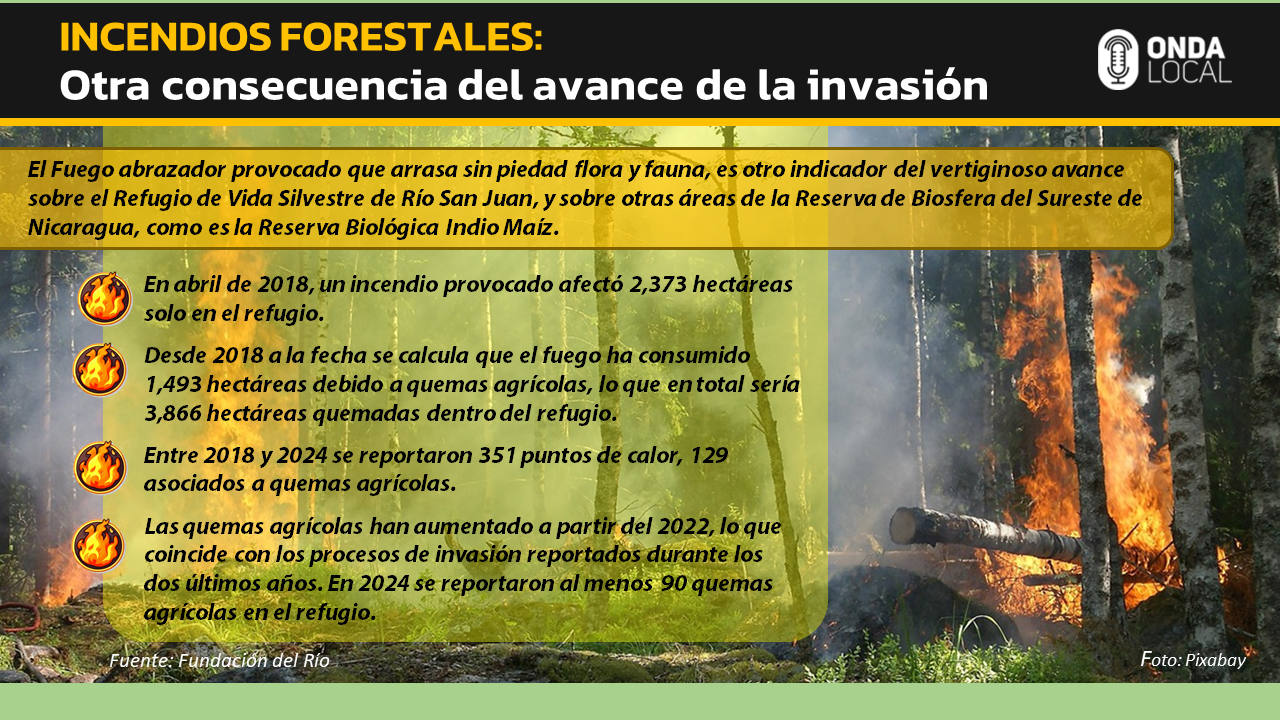 INCENDIOS FORESTALES:
Otra consecuencia del avance de la invasión

ONDA LOCAL

El Fuego abrazador provocado que arrasa sin piedad flora y fauna, es otro indicador del vertiginoso avance sobre el Refugio de Vida Silvestre de Río San Juan, y sobre otras áreas de la Reserva de Biosfera del Sureste de Nicaragua, como es la Reserva Biológica Indio Maíz.

En abril de 2018, un incendio provocado afectó 2,373 hectáreas solo en el refugio.

Desde 2018 a la fecha se calcula que el fuego ha consumido 1,493 hectáreas debido a quemas agrícolas, lo que en total sería 3,866 hectáreas quemadas dentro del refugio.

Entre 2018 y 2024 se reportaron 351 puntos de calor, 129 asociados a quemas agrícolas.

Las quemas agrícolas han aumentado a partir del 2022, lo que coincide con los procesos de invasión reportados durante los dos últimos años. En 2024 se reportaron al menos 90 quemas agrícolas en el refugio.

Fuente: Fundación del Río

Foto: Pixabay